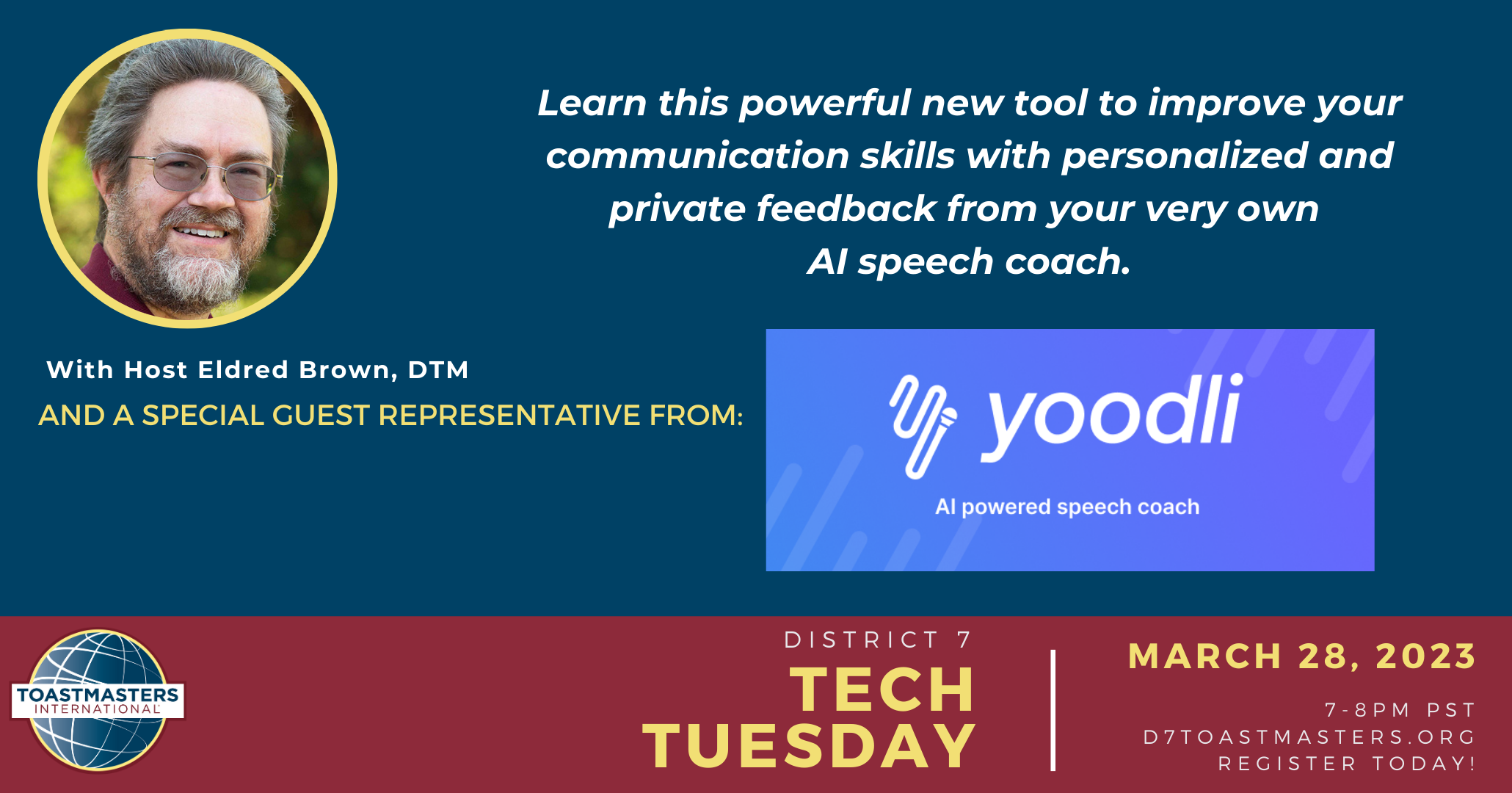 Learn this powerful new tool to improve your communication skills with personalized and private feedback from your very own AI speech coach.

With Host Eldred Brown, DTM

AND A SPECIAL GUEST REPRESENTATIVE FROM:

yoodli

AI powered speech coach

TOASTMASTERS INTERNATIONAL

DISTRICT 7

TECH TUESDAY

MARCH 28, 2023

7-8PM PST

D7TOASTMASTERS.ORG

REGISTER TODAY!